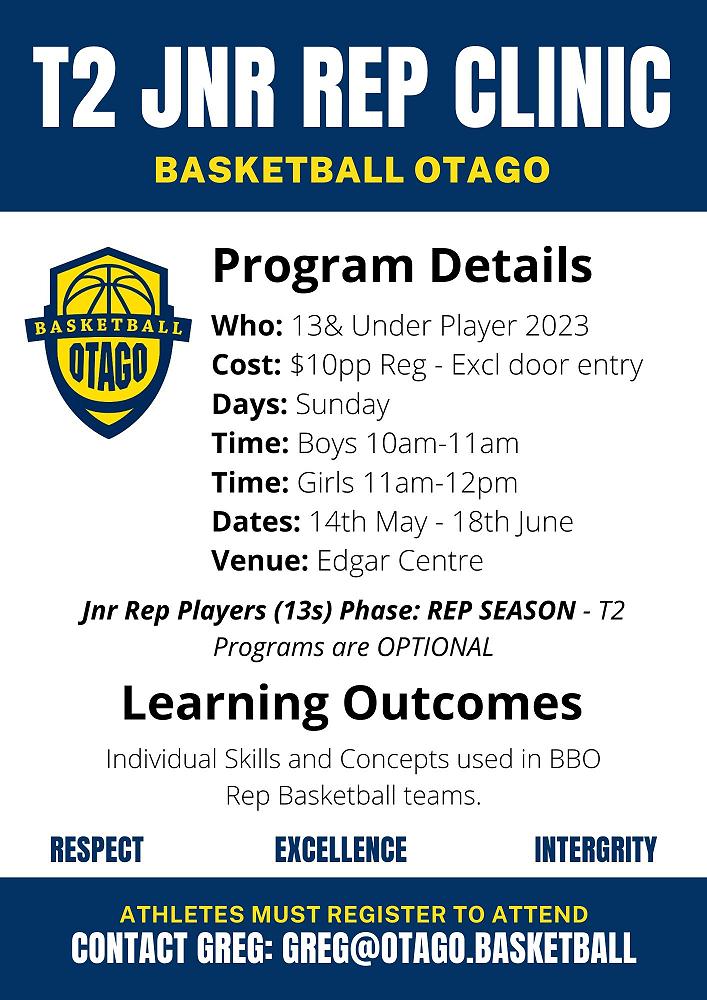 T2 JNR REP CLINIC

BASKETBALL OTAGO

BASKETBALL OTAGO

Program Details

Who: 13& Under Player 2023
Cost: $10pp Reg - Excl door entry
Days: Sunday
Time: Boys 10am-11am
Time: Girls 11am-12pm
Dates: 14th May - 18th June
Venue: Edgar Centre

Jnr Rep Players (13s) Phase: REP SEASON - T2 Programs are OPTIONAL

Learning Outcomes

Individual Skills and Concepts used in BBO Rep Basketball teams.

RESPECT EXCELLENCE INTERGRITY

ATHLETES MUST REGISTER TO ATTEND
CONTACT GREG: GREG@OTAGO.BASKETBALL